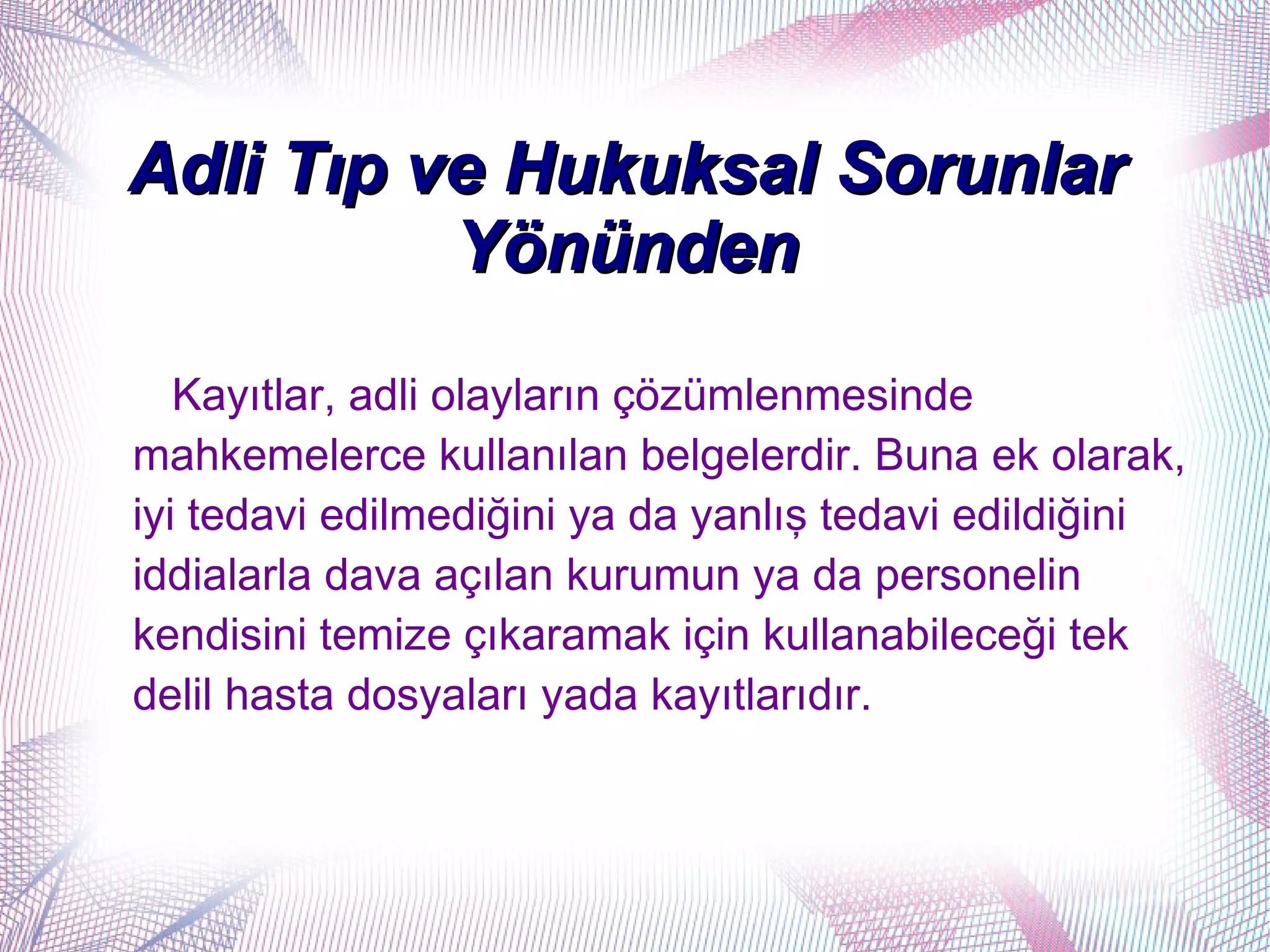 Adli Tıp ve Hukuksal Sorunlar Yönünden

Kayıtlar, adli olayların çözümlenmesinde mahkemelerce kullanılan belgelerdir. Buna ek olarak, iyi tedavi edilmediğini ya da yanlış tedavi edildiğini iddialarla dava açılan kurumun ya da personelin kendisini temize çıkaramak için kullanabileceği tek delil hasta dosyaları yada kayıtlarıdır.